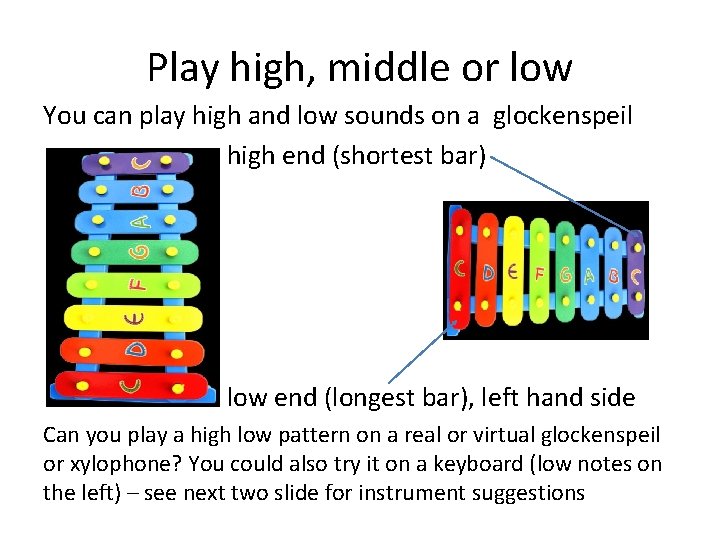 Play high, middle or low

You can play high and low sounds on a glockenspeil

C
B
A
G
F
E
D
C

high end (shortest bar)

C D E F G A B C

low end (longest bar), left hand side

Can you play a high low pattern on a real or virtual glockenspeil or xylophone? You could also try it on a keyboard (low notes on the left) – see next two slide for instrument suggestions